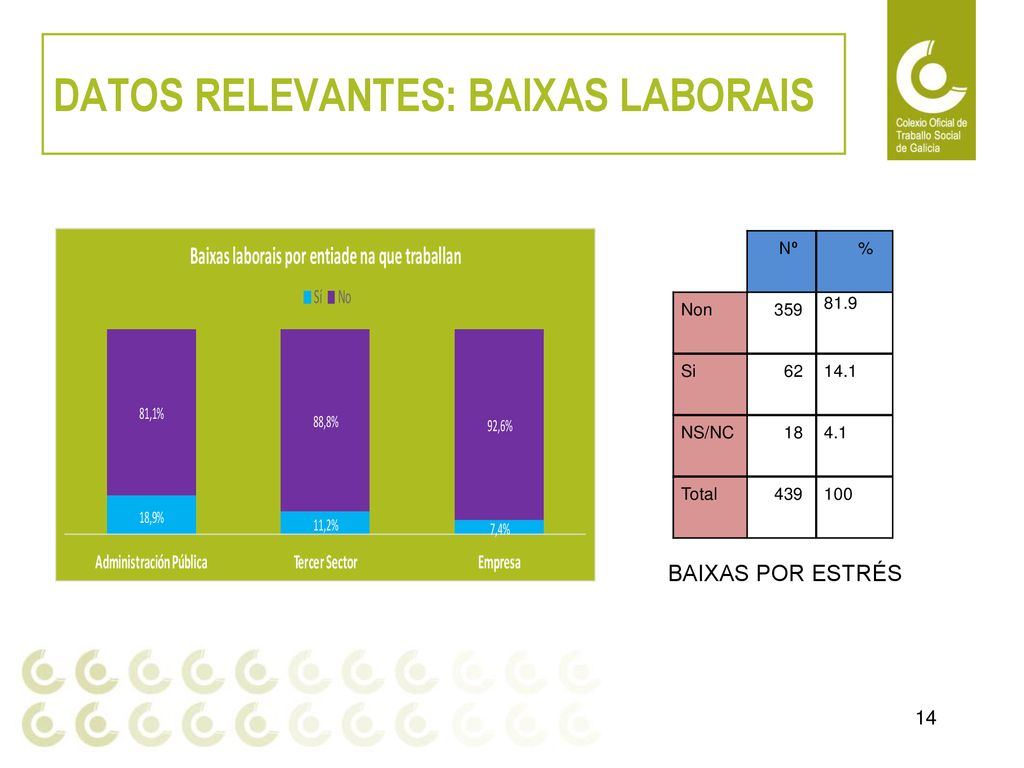 DATOS RELEVANTES: BAIXAS LABORAIS

Colexio Oficial de Traballo Social de Galicia

Baixas laborais por entiade na que traballan

Sí No

81,1%
18,9%
88,8%
11,2%
92,6%
7,4%

Administración Pública
Tercer Sector
Empresa

| | Nº | % |
|---|---|---|
| Non | 359 | 81.9 |
| Si | 62 | 14.1 |
| NS/NC | 18 | 4.1 |
| Total | 439 | 100 |

BAIXAS POR ESTRÉS

14